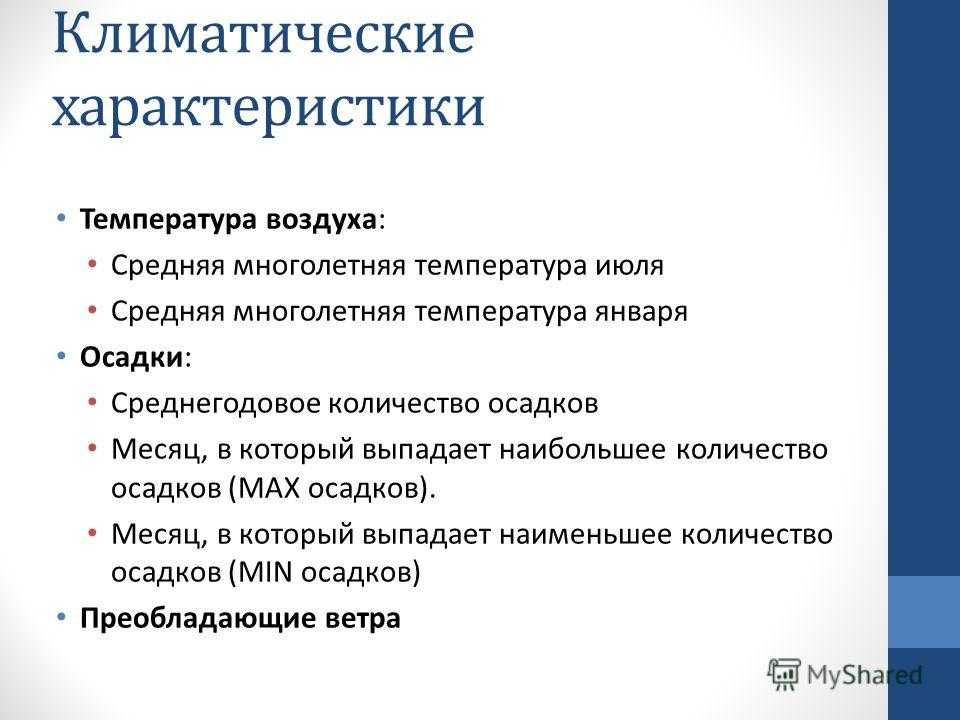 Климатические характеристики

• Температура воздуха:
  • Средняя многолетняя температура июля
  • Средняя многолетняя температура января
• Осадки:
  • Среднегодовое количество осадков
  • Месяц, в который выпадает наибольшее количество осадков (MAX осадков).
  • Месяц, в который выпадает наименьшее количество осадков (MIN осадков)
• Преобладающие ветра

MyShared